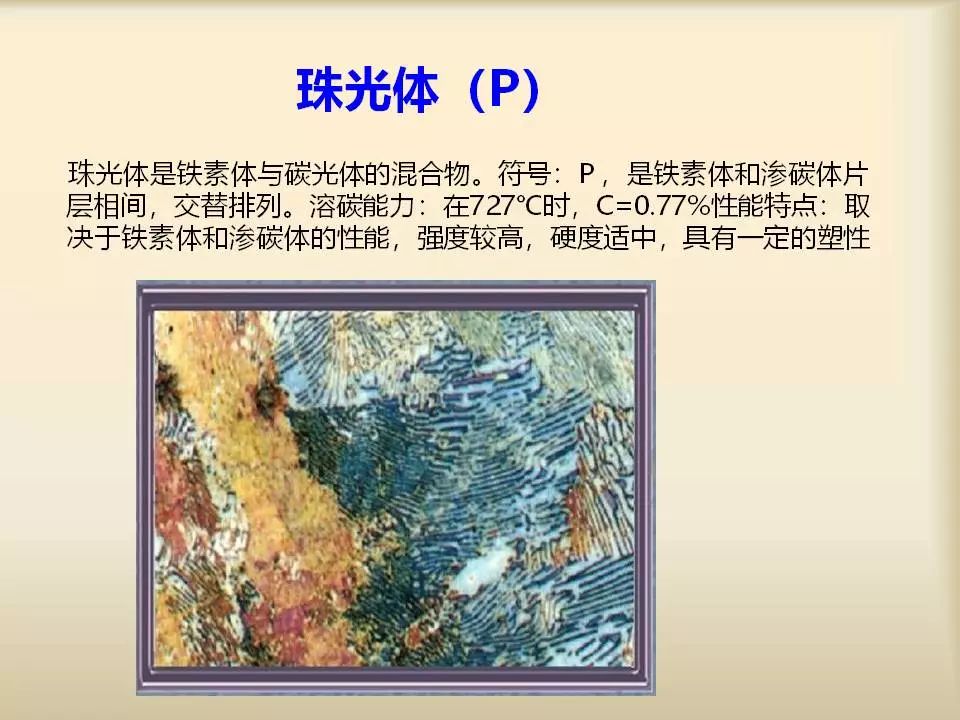 珠光体（P）

珠光体是铁素体与碳光体的混合物。符号：P，是铁素体和渗碳体片层相间，交替排列。溶碳能力：在727℃时，C=0.77%性能特点：取决于铁素体和渗碳体的性能，强度较高，硬度适中，具有一定的塑性